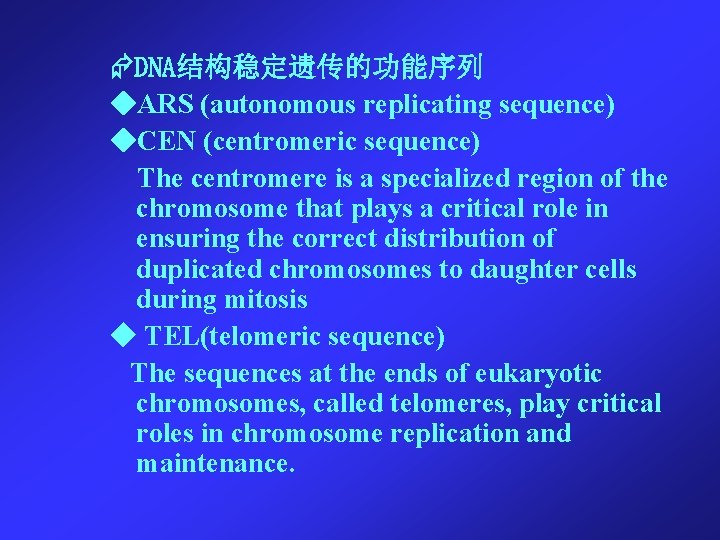 DNA结构稳定遗传的功能序列

◆ARS (autonomous replicating sequence)

◆CEN (centromeric sequence)

The centromere is a specialized region of the chromosome that plays a critical role in ensuring the correct distribution of duplicated chromosomes to daughter cells during mitosis

◆ TEL(telomeric sequence)

The sequences at the ends of eukaryotic chromosomes, called telomeres, play critical roles in chromosome replication and maintenance.